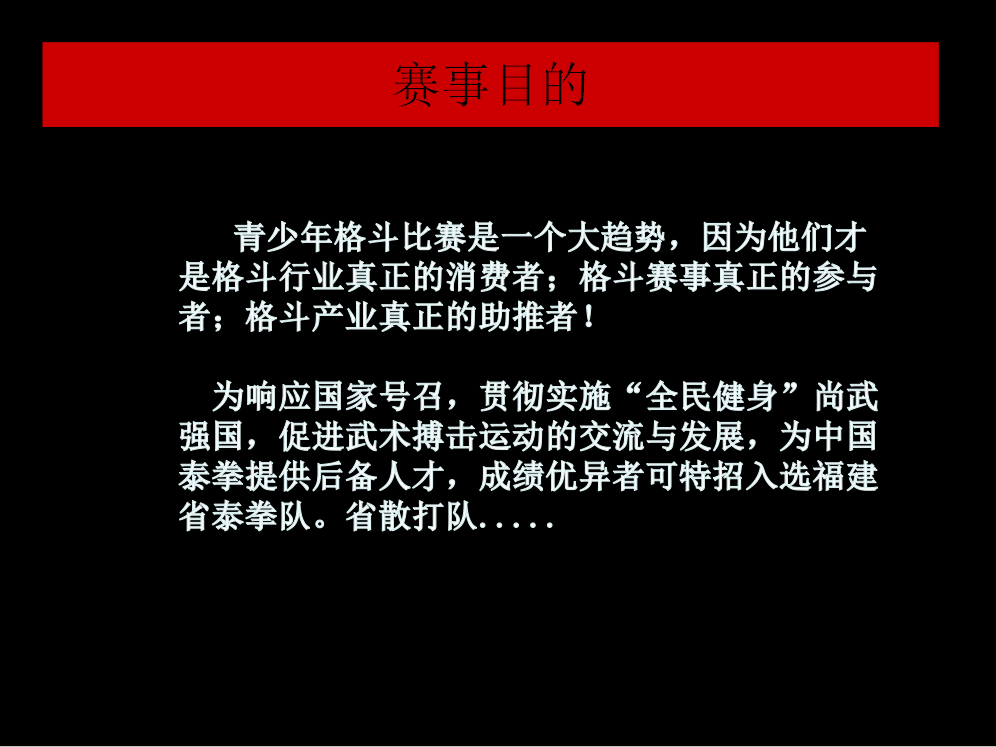 赛事目的

青少年格斗比赛是一个大趋势，因为他们才是格斗行业真正的消费者；格斗赛事真正的参与者；格斗产业真正的助推者！

为响应国家号召，贯彻实施“全民健身”尚武强国，促进武术搏击运动的交流与发展，为中国泰拳提供后备人才，成绩优异者可特招入选福建省泰拳队。省散打队.....